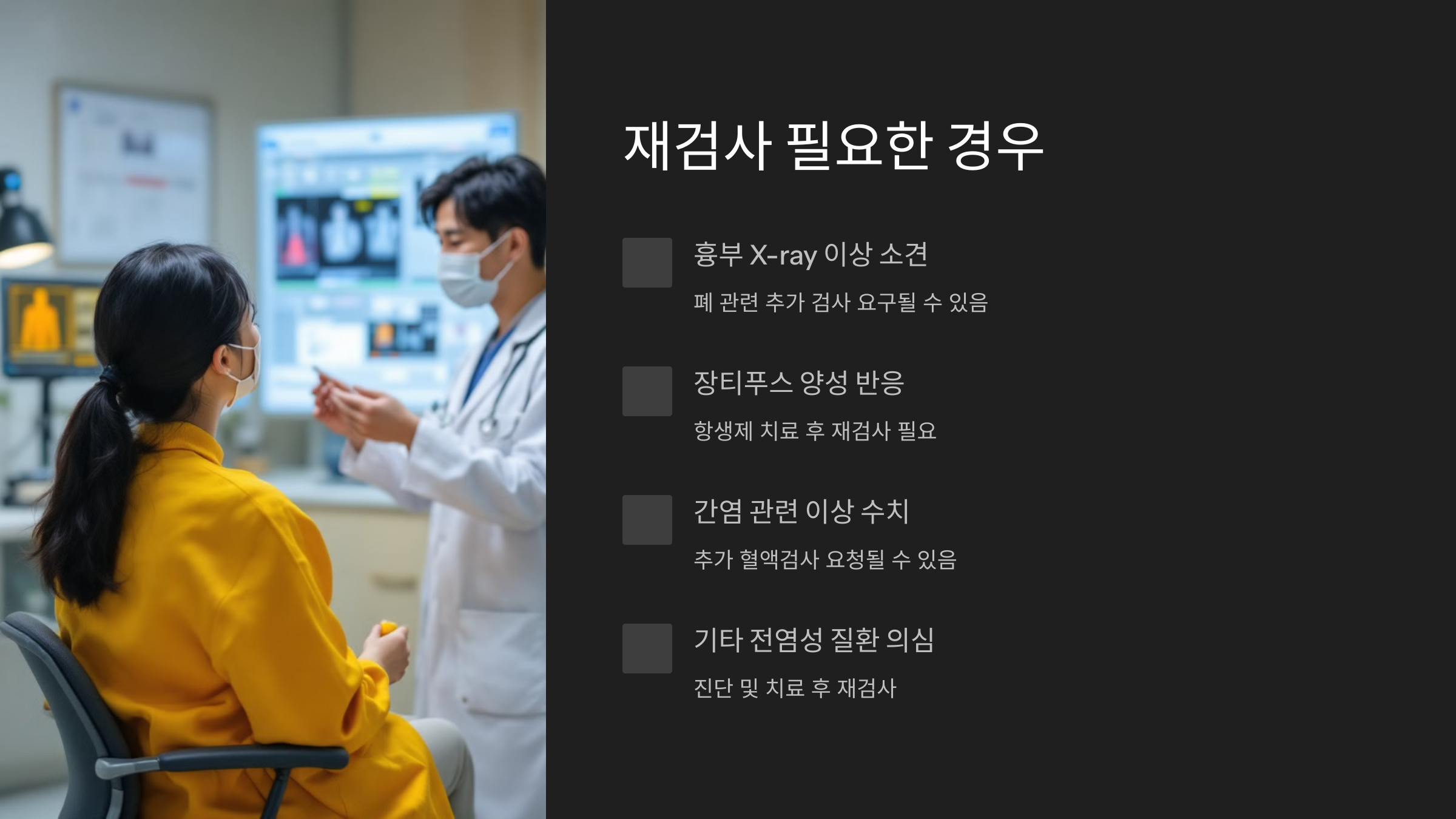 재검사 필요한 경우

흉부 X-ray 이상 소견

폐 관련 추가 검사 요구될 수 있음

장티푸스 양성 반응

항생제 치료 후 재검사 필요

간염 관련 이상 수치

추가 혈액검사 요청될 수 있음

기타 전염성 질환 의심

진단 및 치료 후 재검사